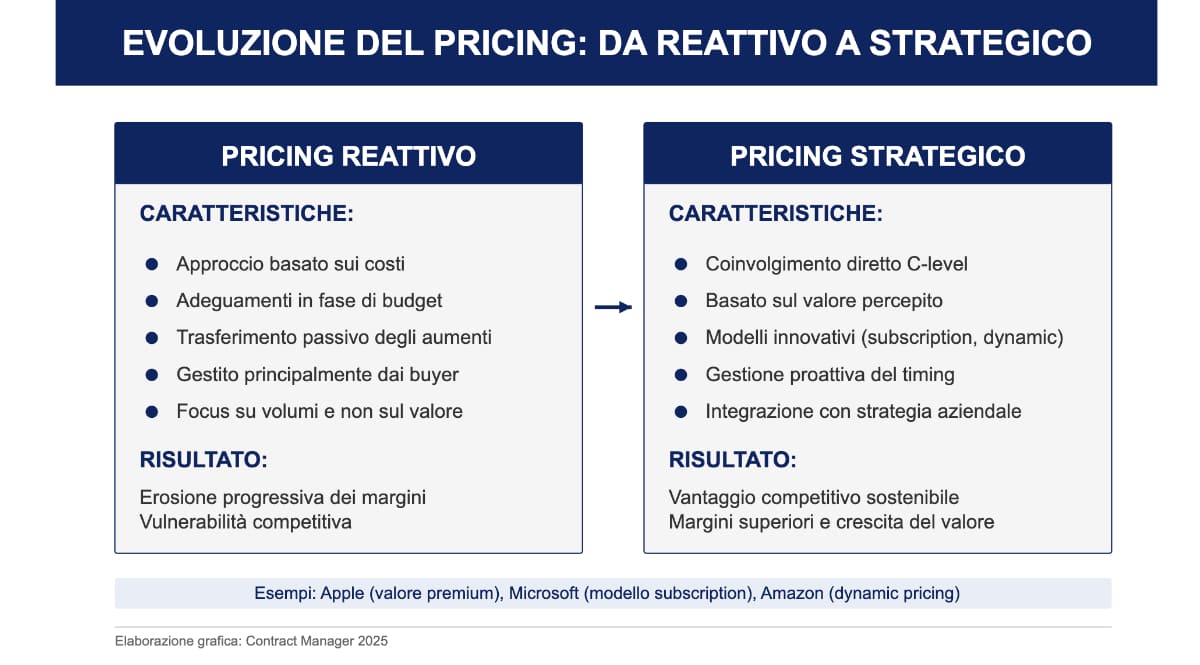 EVOLUZIONE DEL PRICING: DA REATTIVO A STRATEGICO

PRICING REATTIVO

CARATTERISTICHE:

- Approccio basato sui costi
- Adeguamenti in fase di budget
- Trasferimento passivo degli aumenti
- Gestito principalmente dai buyer
- Focus su volumi e non sul valore

RISULTATO:

Erosione progressiva dei margini
Vulnerabilità competitiva

PRICING STRATEGICO

CARATTERISTICHE:

- Coinvolgimento diretto C-level
- Basato sul valore percepito
- Modelli innovativi (subscription, dynamic)
- Gestione proattiva del timing
- Integrazione con strategia aziendale

RISULTATO:

Vantaggio competitivo sostenibile
Margini superiori e crescita del valore

Esempi: Apple (valore premium), Microsoft (modello subscription), Amazon (dynamic pricing)

Elaborazione grafica: Contract Manager 2025